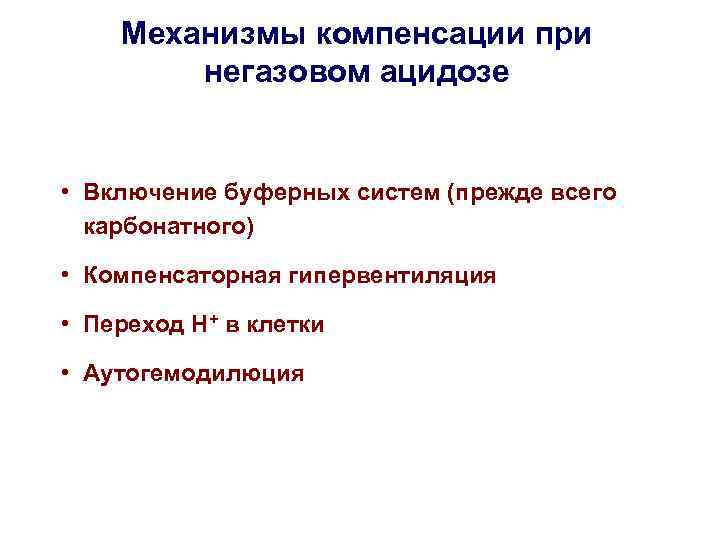 Механизмы компенсации при негазовом ацидозе

• Включение буферных систем (прежде всего карбонатного)

• Компенсаторная гипервентиляция

• Переход $H^+$ в клетки

• Аутогемодилюция